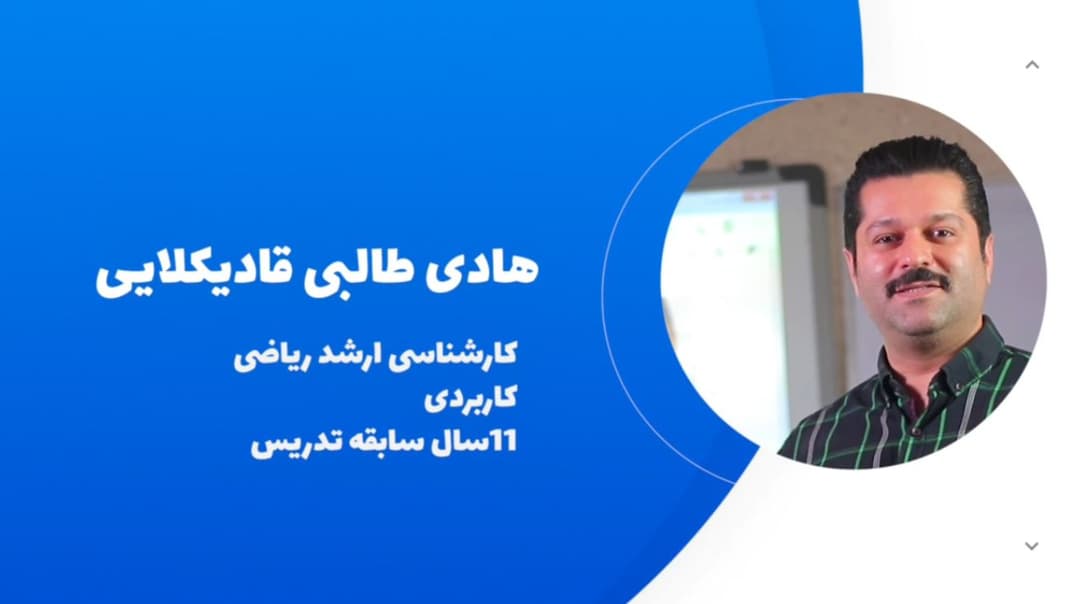 هادی طالبی قادیکلایی

کارشناسی ارشد ریاضی کاربردی
11سال سابقه تدریس